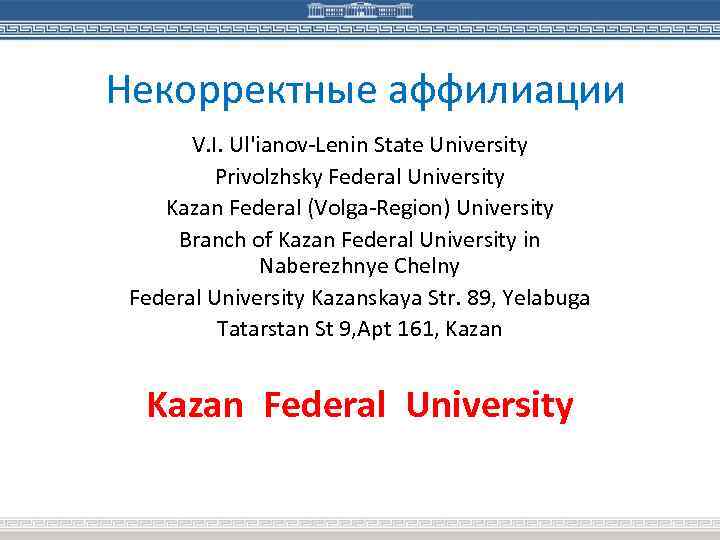 Некорректные аффилиации

V.I. Ul'ianov-Lenin State University
Privolzhsky Federal University
Kazan Federal (Volga-Region) University
Branch of Kazan Federal University in Naberezhnye Chelny
Federal University Kazanskaya Str. 89, Yelabuga
Tatarstan St 9,Apt 161, Kazan

Kazan Federal University